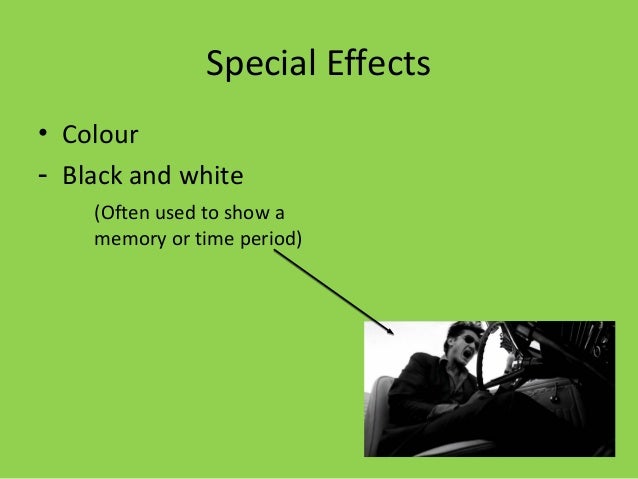 Special Effects

• Colour
- Black and white

(Often used to show a memory or time period)